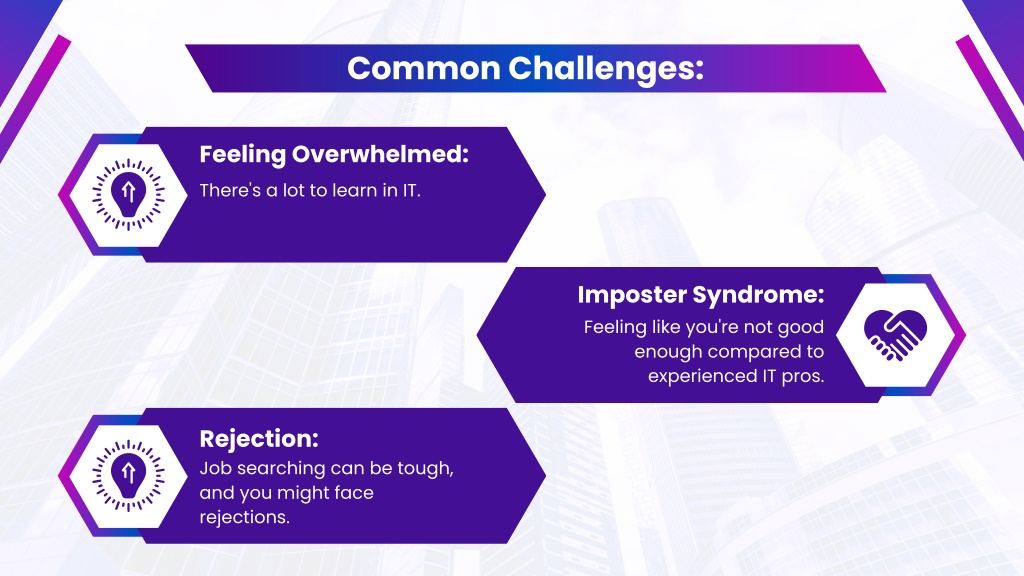 Common Challenges:

Feeling Overwhelmed:
There's a lot to learn in IT.

Imposter Syndrome:
Feeling like you're not good enough compared to experienced IT pros.

Rejection:
Job searching can be tough, and you might face rejections.